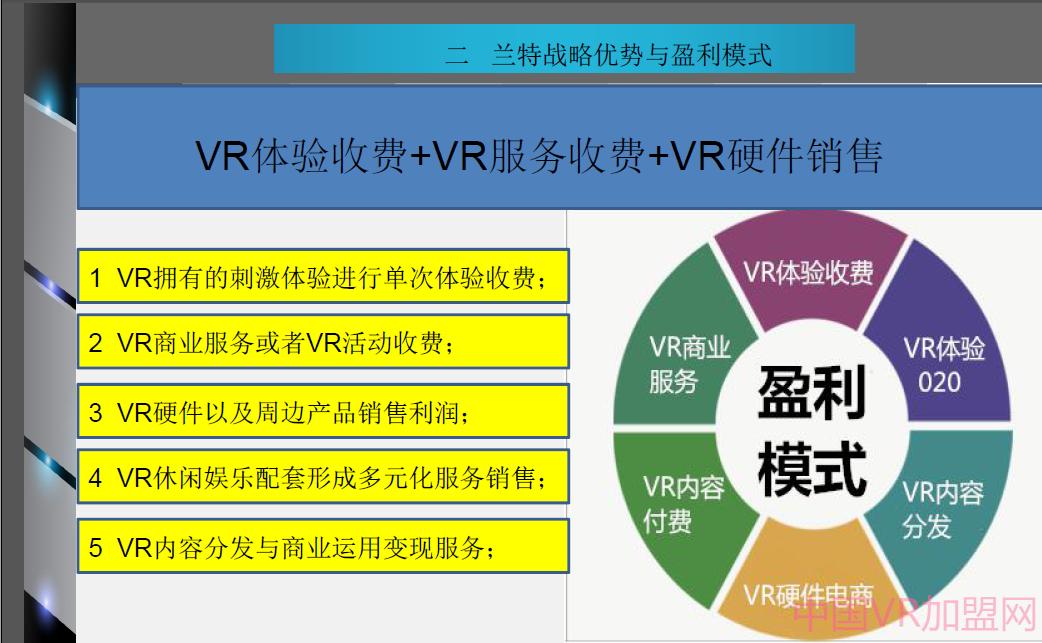 二 兰特战略优势与盈利模式

VR体验收费+VR服务收费+VR硬件销售

1 VR拥有的刺激体验进行单次体验收费；

2 VR商业服务或者VR活动收费；

3 VR硬件以及周边产品销售利润；

4 VR休闲娱乐配套形成多元化服务销售；

5 VR内容分发与商业运用变现服务；

VR体验收费

VR体验 020

VR内容 分发

VR硬件电商

VR内容 付费

VR商业 服务

盈利 模式

中国VR加盟网